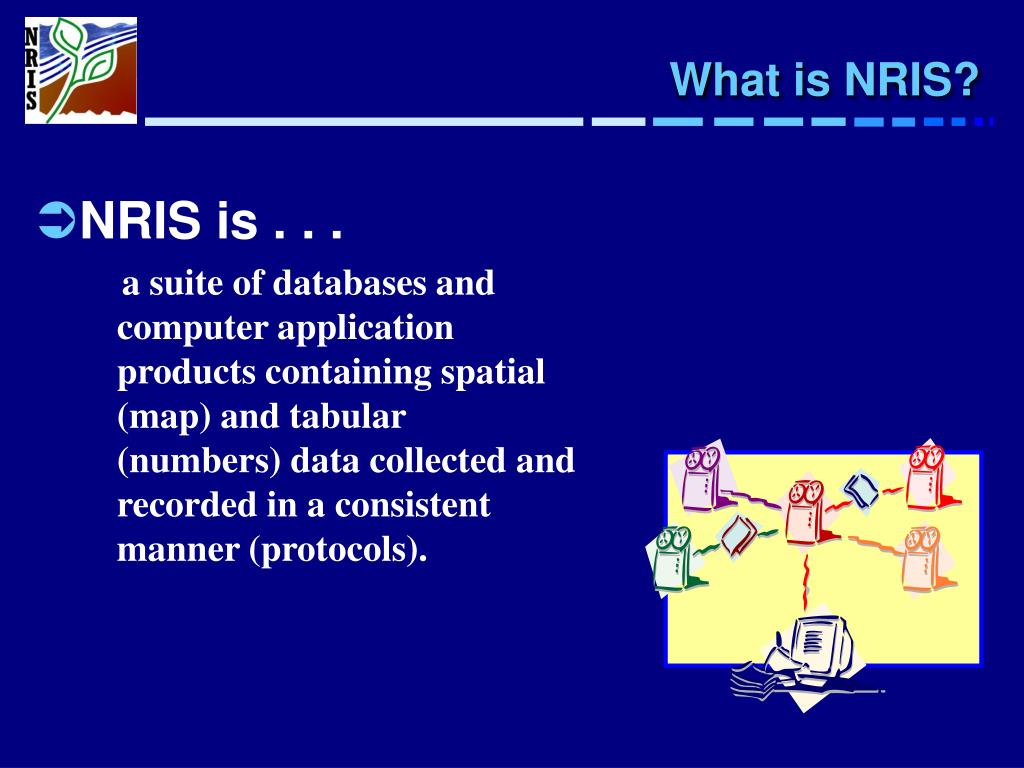 NRIS

What is NRIS?

➲NRIS is . . .

a suite of databases and computer application products containing spatial (map) and tabular (numbers) data collected and recorded in a consistent manner (protocols).